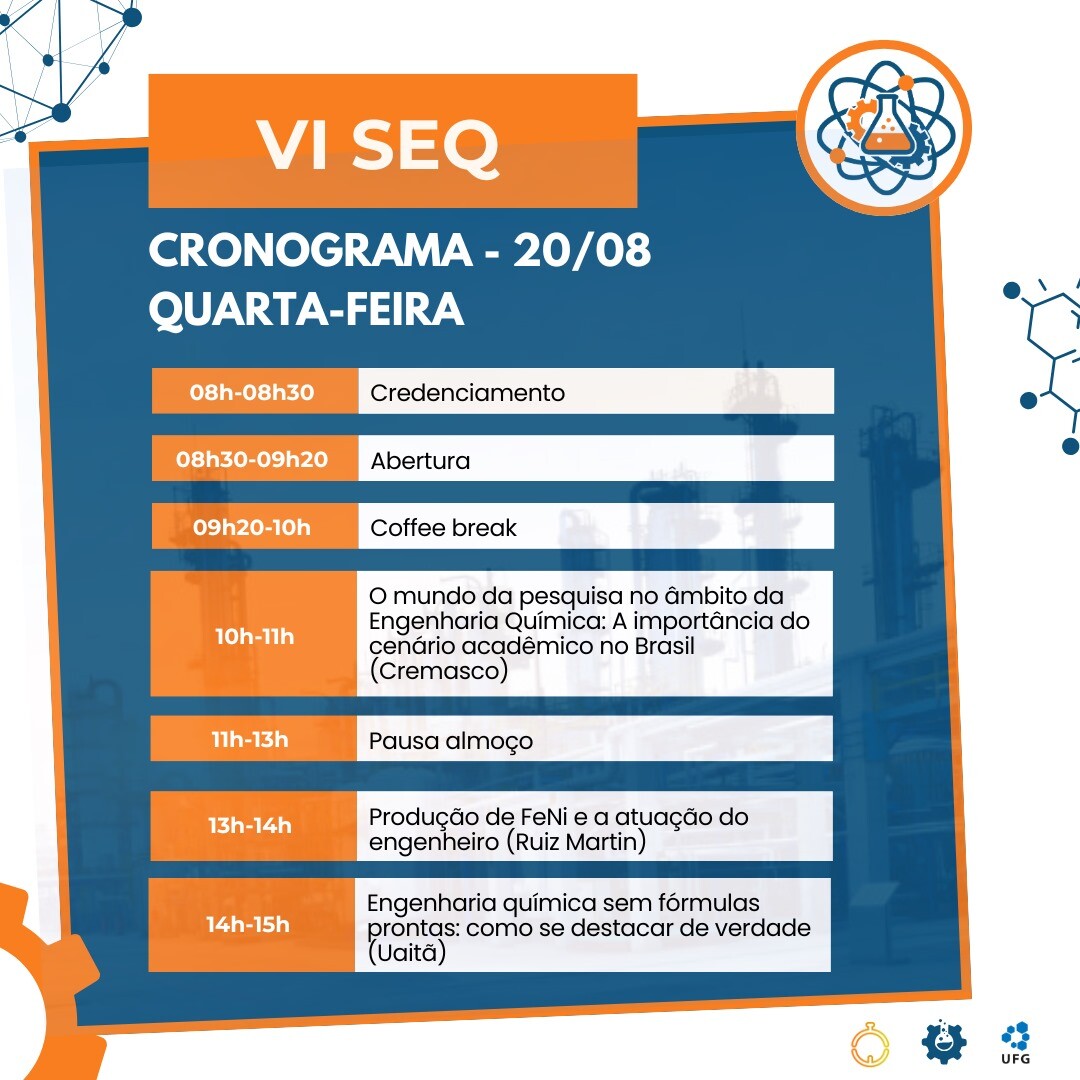 VI SEQ

CRONOGRAMA - 20/08
QUARTA-FEIRA

| | |
|---|---|
| 08h-08h30 | Credenciamento |
| 08h30-09h20 | Abertura |
| 09h20-10h | Coffee break |
| 10h-11h | O mundo da pesquisa no âmbito da Engenharia Química: A importância do cenário acadêmico no Brasil (Cremasco) |
| 11h-13h | Pausa almoço |
| 13h-14h | Produção de FeNi e a atuação do engenheiro (Ruiz Martin) |
| 14h-15h | Engenharia química sem fórmulas prontas: como se destacar de verdade (Uaitã) |

UFG